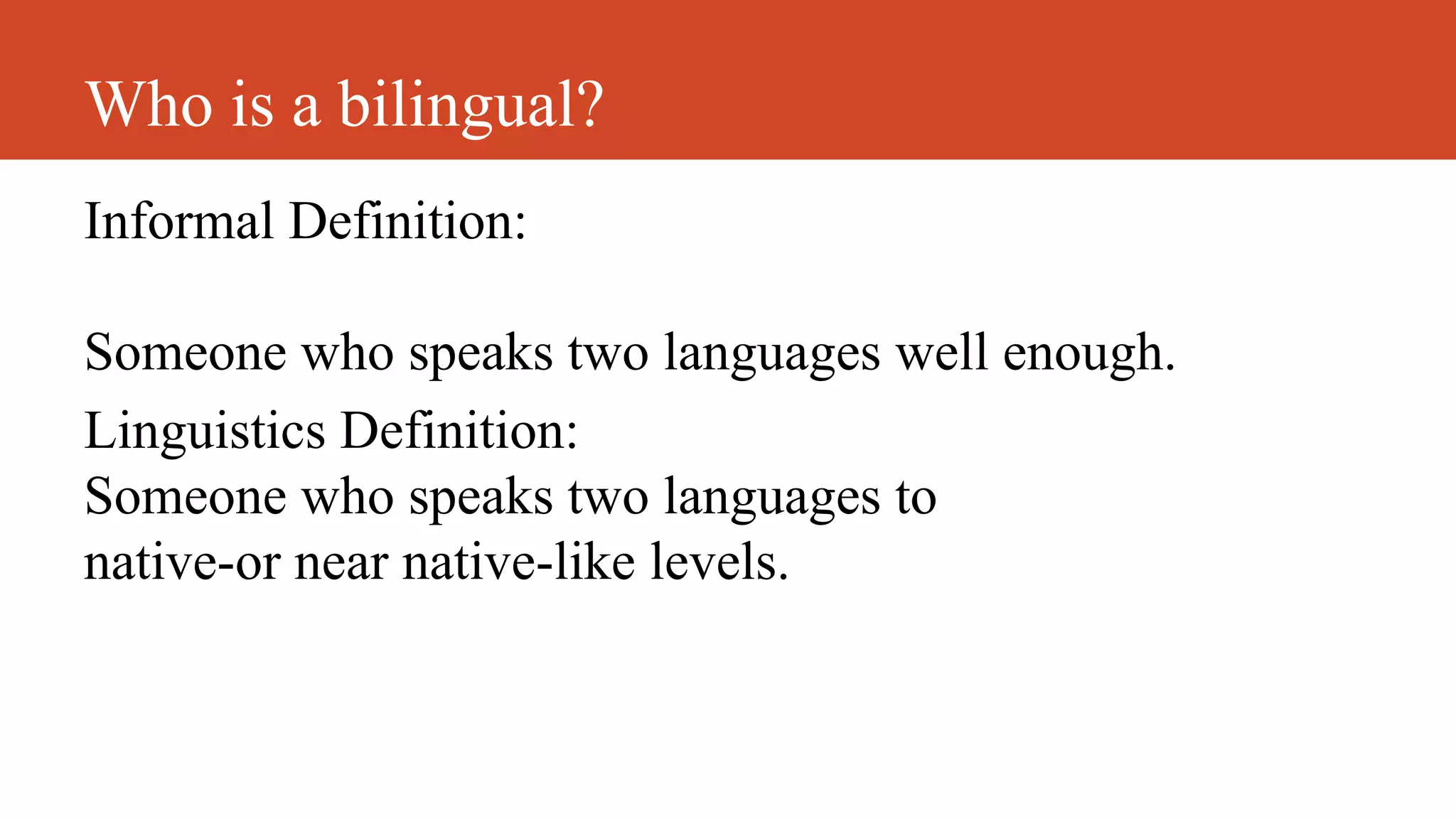 Who is a bilingual?

Informal Definition:

Someone who speaks two languages well enough.

Linguistics Definition:
Someone who speaks two languages to native-or near native-like levels.